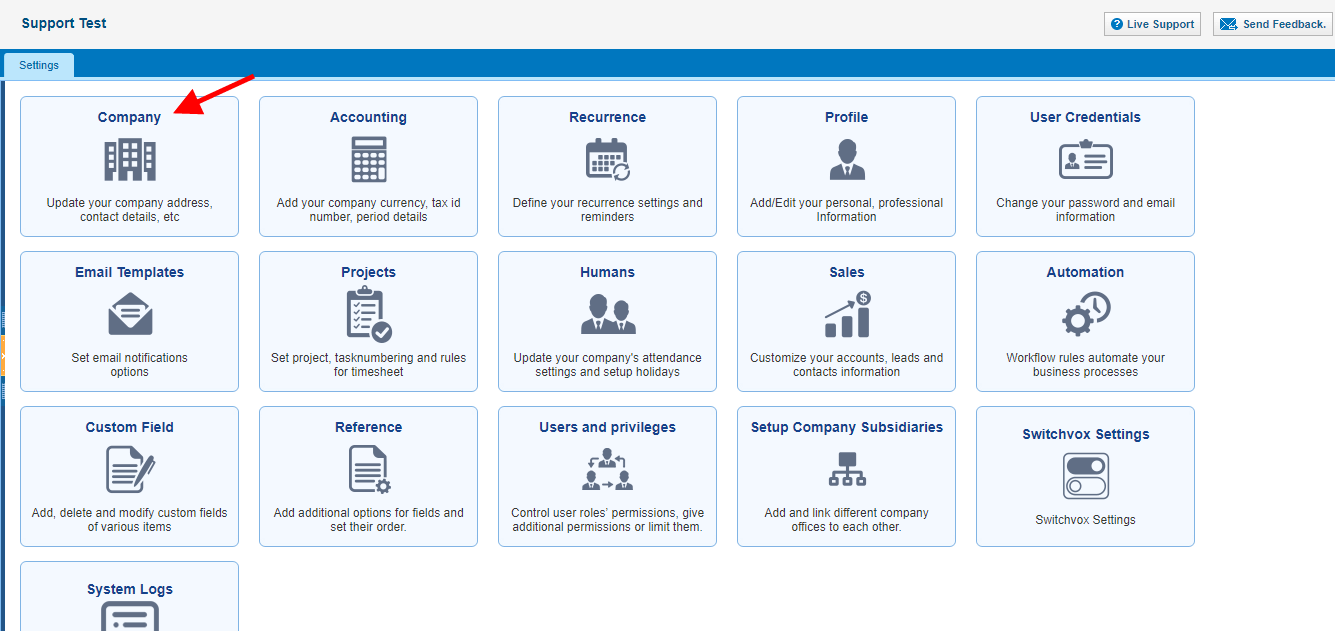 Support Test

Live Support

Send Feedback.

Settings

Company
Update your company address, contact details, etc

Accounting
Add your company currency, tax id number, period details

Recurrence
Define your recurrence settings and reminders

Profile
Add/Edit your personal, professional Information

User Credentials
Change your password and email information

Email Templates
Set email notifications options

Projects
Set project, tasknumbering and rules for timesheet

Humans
Update your company's attendance settings and setup holidays

Sales
Customize your accounts, leads and contacts information

Automation
Workflow rules automate your business processes

Custom Field
Add, delete and modify custom fields of various items

Reference
Add additional options for fields and set their order.

Users and privileges
Control user roles' permissions, give additional permissions or limit them.

Setup Company Subsidiaries
Add and link different company offices to each other.

Switchvox Settings
Switchvox Settings

System Logs